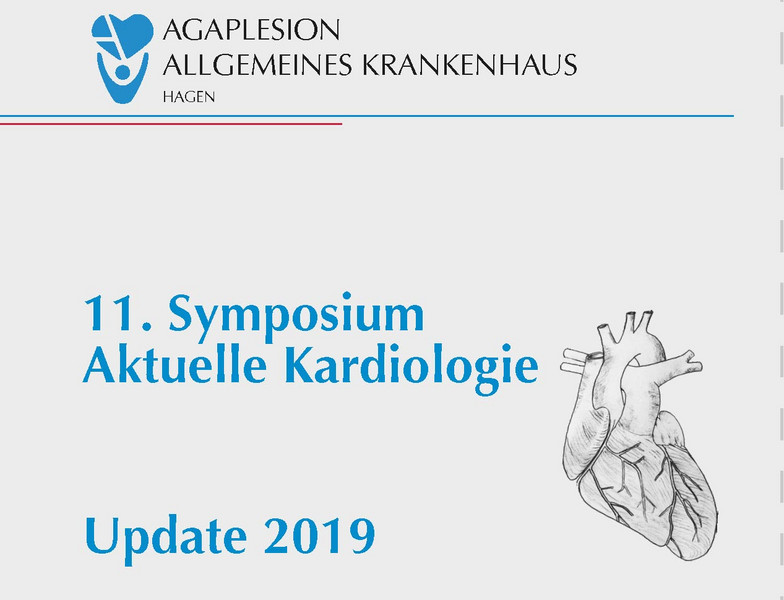 AGAPLESION
ALLGEMEINES KRANKENHAUS
HAGEN

11. Symposium
Aktuelle Kardiologie

Update 2019